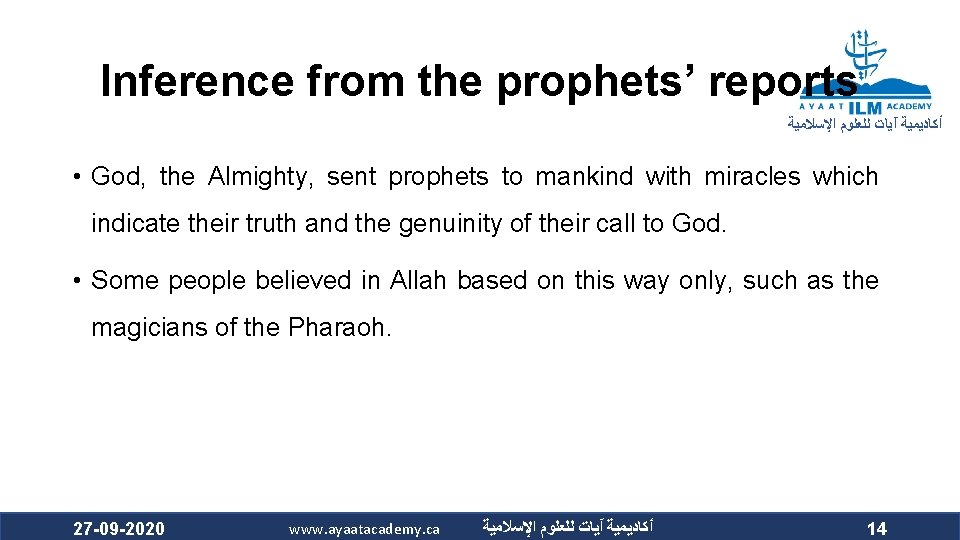 Inference from the prophets' reports

AYAAT ILM ACADEMY
أكاديمية آيات للعلوم الإسلامية

• God, the Almighty, sent prophets to mankind with miracles which indicate their truth and the genuinity of their call to God.

• Some people believed in Allah based on this way only, such as the magicians of the Pharaoh.

27-09-2020 www.ayaatacademy.ca أكاديمية آيات للعلوم الإسلامية 14